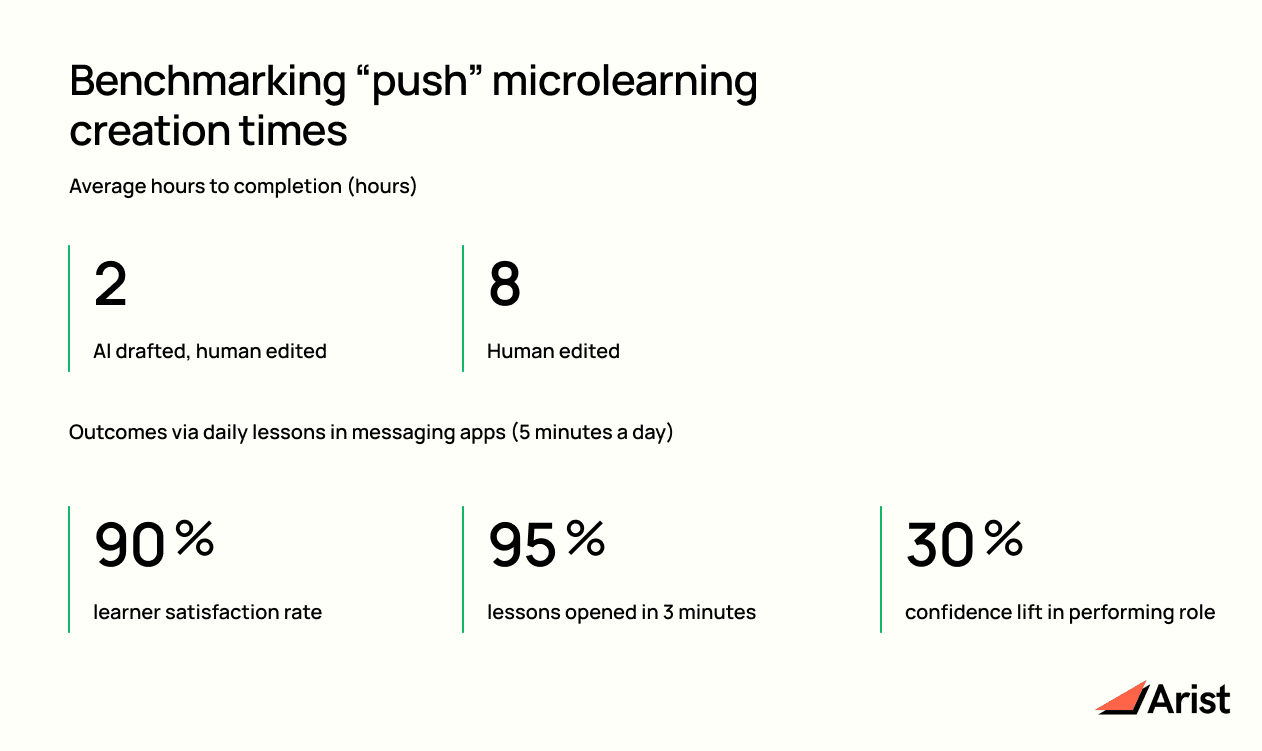 Benchmarking “push” microlearning creation times

Average hours to completion (hours)

2

AI drafted, human edited

8

Human edited

Outcomes via daily lessons in messaging apps (5 minutes a day)

90%

learner satisfaction rate

95%

lessons opened in 3 minutes

30%

confidence lift in performing role

Arist